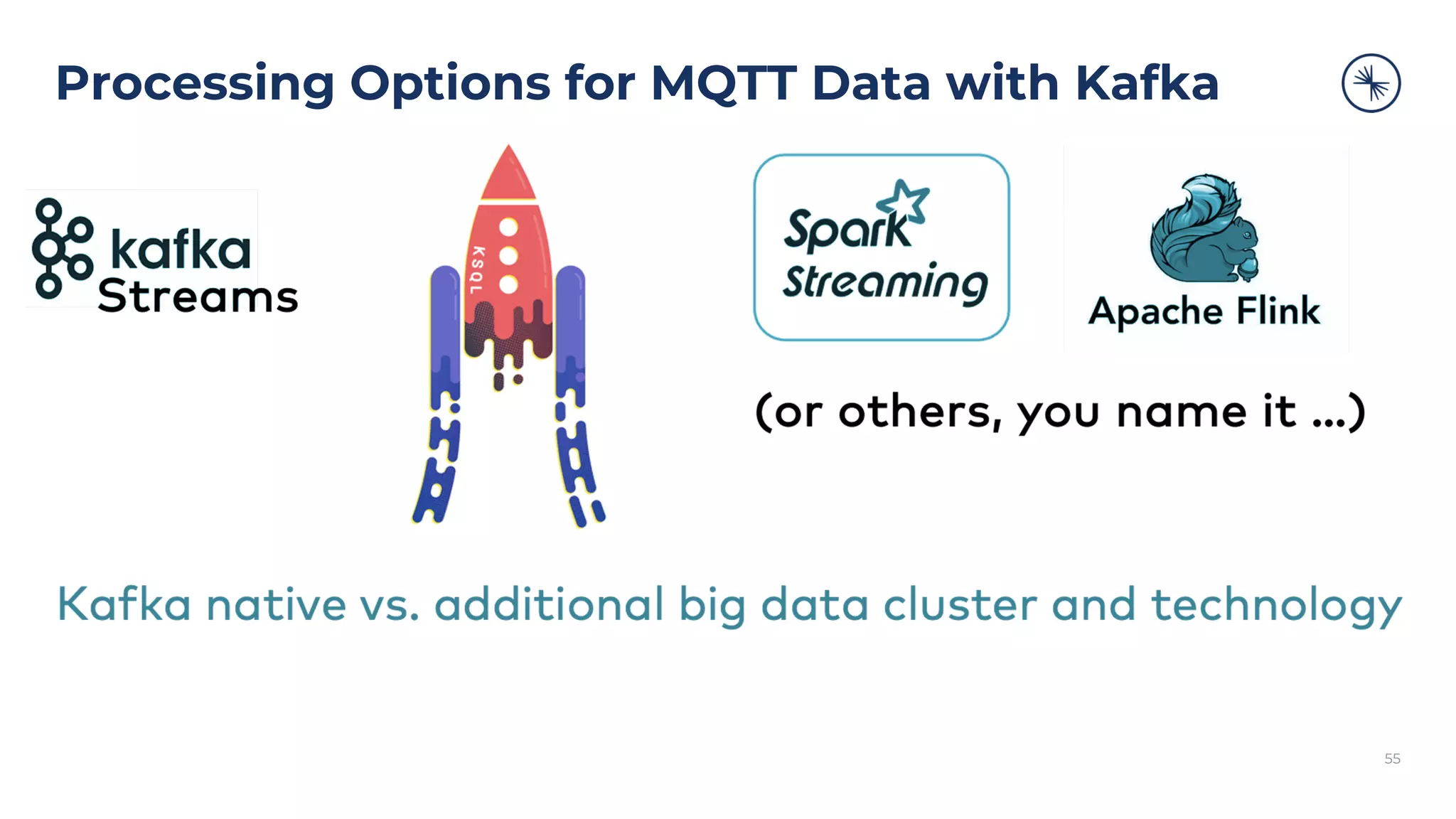 Processing Options for MQTT Data with Kafka

kafka Streams

KSQL

Spark Streaming

Apache Flink

(or others, you name it ...)

Kafka native vs. additional big data cluster and technology

55